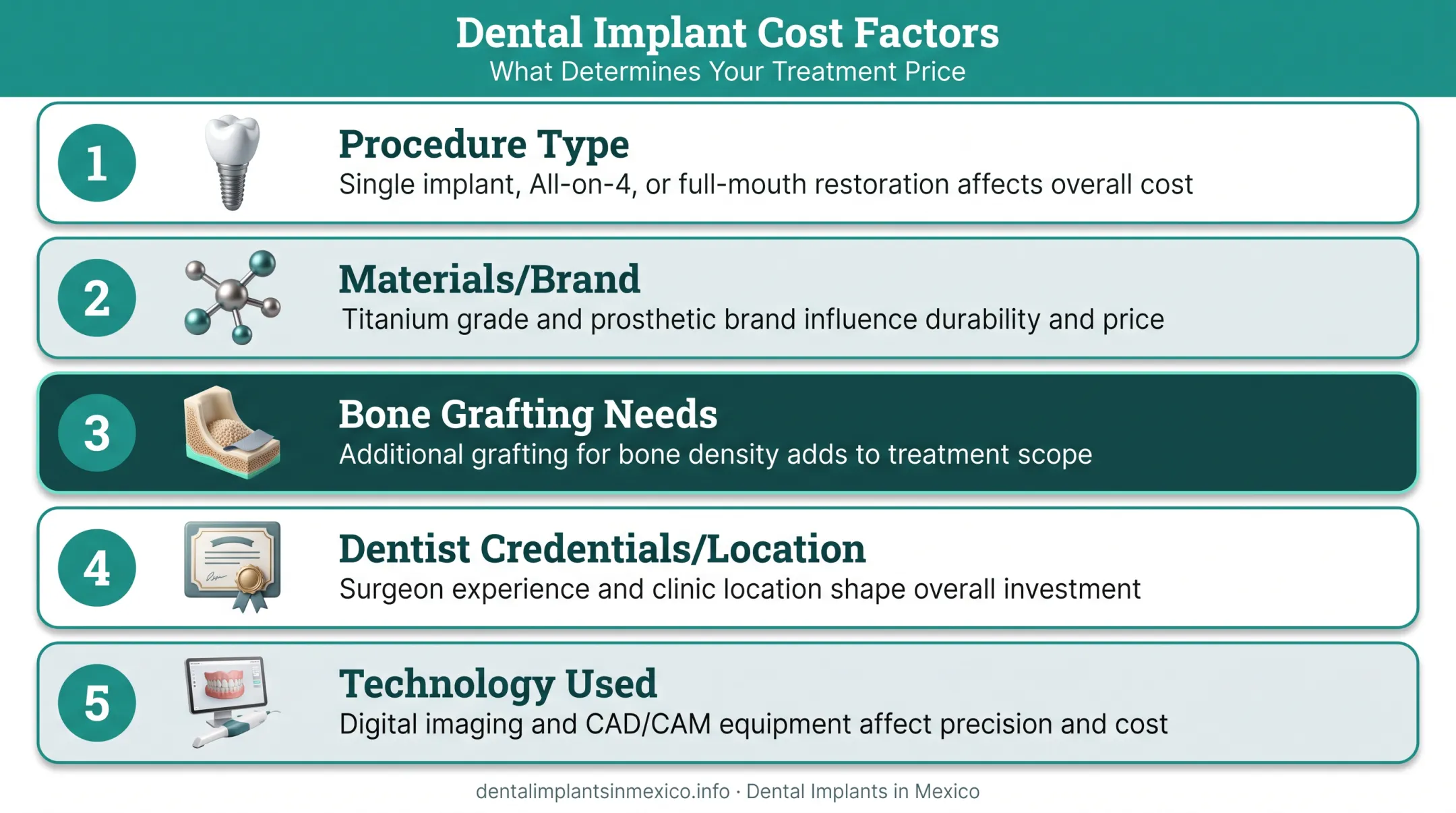 Dental Implant Cost Factors
What Determines Your Treatment Price

1
Procedure Type
Single implant, All-on-4, or full-mouth restoration affects overall cost

2
Materials/Brand
Titanium grade and prosthetic brand influence durability and price

3
Bone Grafting Needs
Additional grafting for bone density adds to treatment scope

4
Dentist Credentials/Location
Surgeon experience and clinic location shape overall investment

5
Technology Used
Digital imaging and CAD/CAM equipment affect precision and cost

dentalimplantsinmexico.info · Dental Implants in Mexico